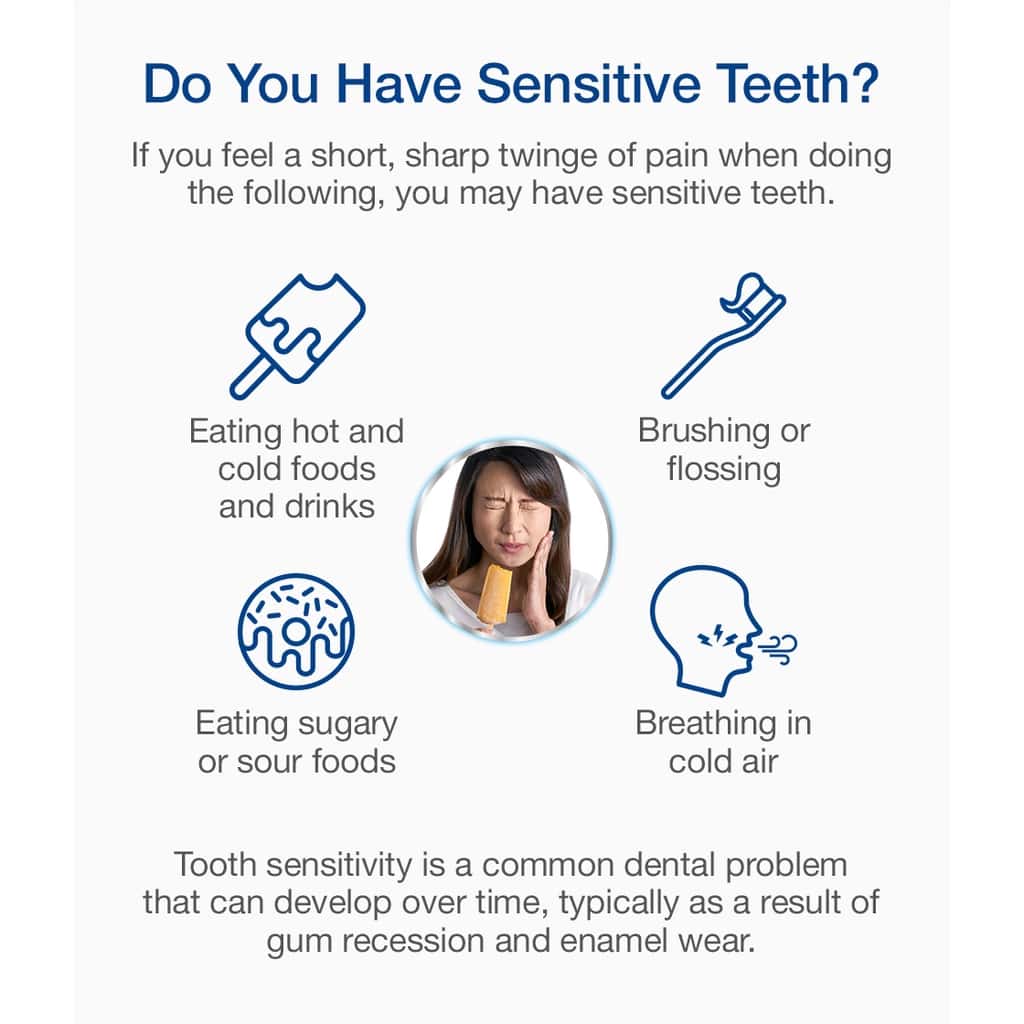 Do You Have Sensitive Teeth?

If you feel a short, sharp twinge of pain when doing the following, you may have sensitive teeth.

Eating hot and cold foods and drinks

Brushing or flossing

Eating sugary or sour foods

Breathing in cold air

Tooth sensitivity is a common dental problem that can develop over time, typically as a result of gum recession and enamel wear.